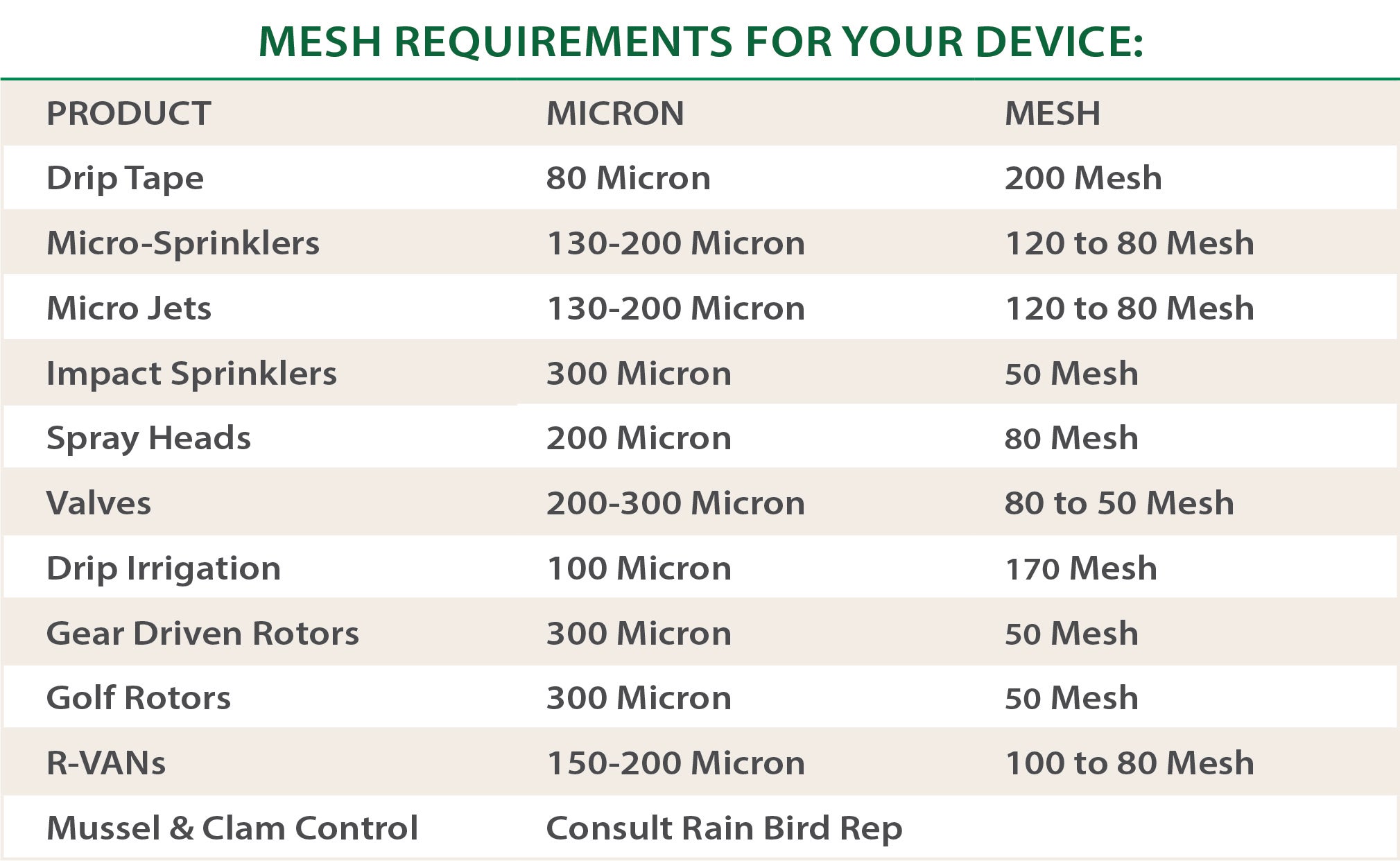 MESH REQUIREMENTS FOR YOUR DEVICE:

| PRODUCT | MICRON | MESH |
|---|---|---|
| Drip Tape | 80 Micron | 200 Mesh |
| Micro-Sprinklers | 130-200 Micron | 120 to 80 Mesh |
| Micro Jets | 130-200 Micron | 120 to 80 Mesh |
| Impact Sprinklers | 300 Micron | 50 Mesh |
| Spray Heads | 200 Micron | 80 Mesh |
| Valves | 200-300 Micron | 80 to 50 Mesh |
| Drip Irrigation | 100 Micron | 170 Mesh |
| Gear Driven Rotors | 300 Micron | 50 Mesh |
| Golf Rotors | 300 Micron | 50 Mesh |
| R-VANs | 150-200 Micron | 100 to 80 Mesh |
| Mussel & Clam Control | Consult Rain Bird Rep | |